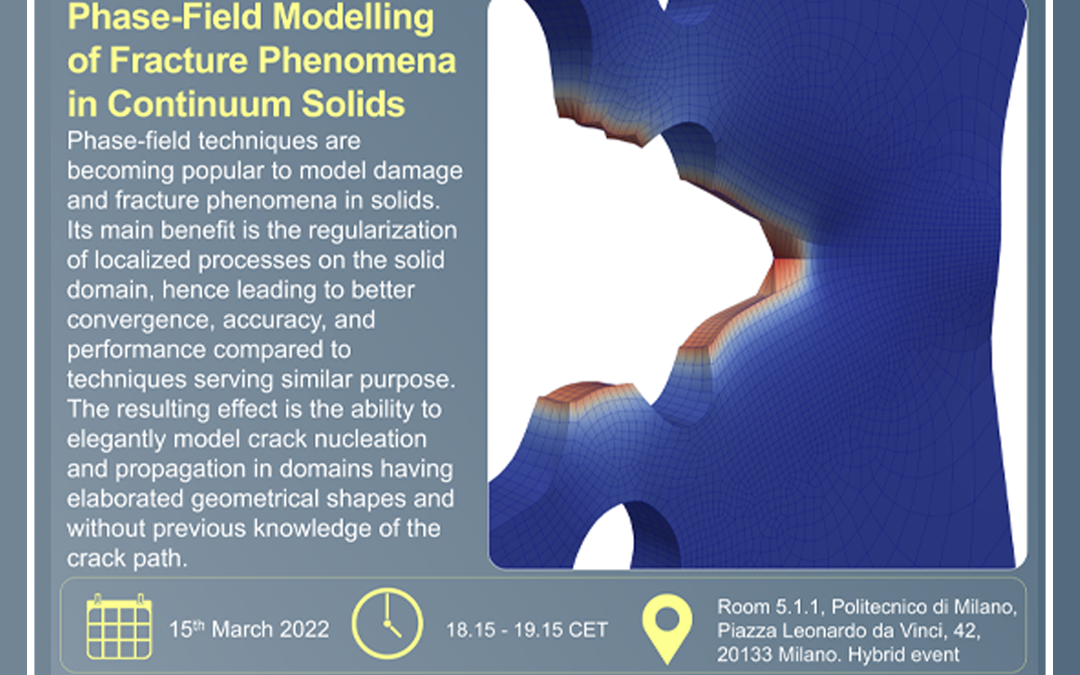 Phase-Field Modelling of Fracture Phenomena in Continuum Solids

Phase-field techniques are becoming popular to model damage and fracture phenomena in solids. Its main benefit is the regularization of localized processes on the solid domain, hence leading to better convergence, accuracy, and performance compared to techniques serving similar purpose. The resulting effect is the ability to elegantly model crack nucleation and propagation in domains having elaborated geometrical shapes and without previous knowledge of the crack path.

15$^{th}$ March 2022

18.15 - 19.15 CET

Room 5.1.1, Politecnico di Milano, Piazza Leonardo da Vinci, 42, 20133 Milano. Hybrid event